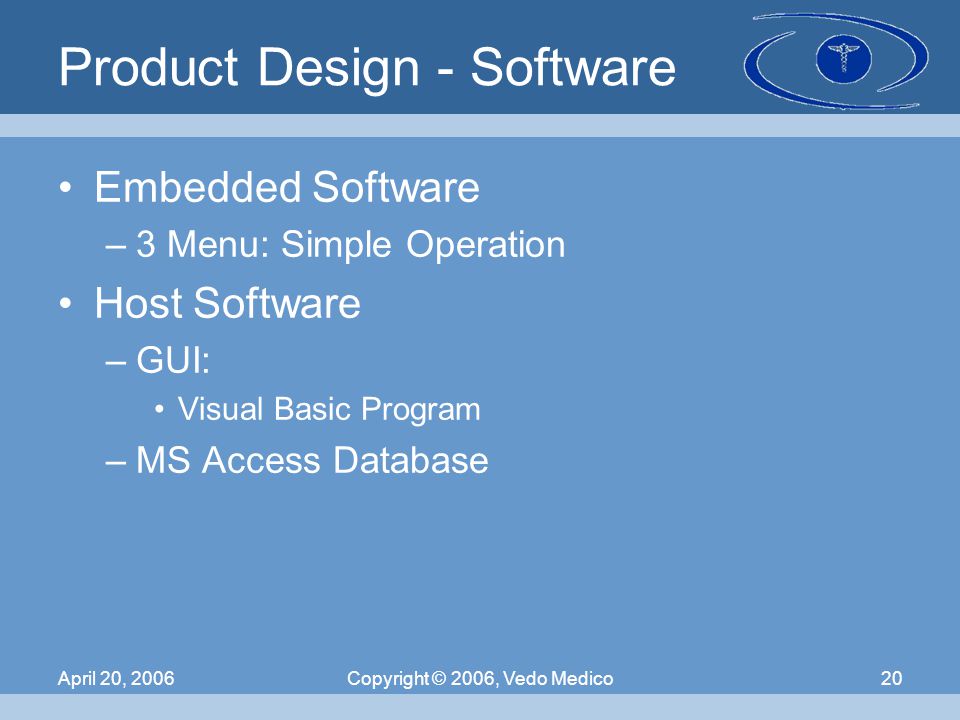 Product Design - Software

• Embedded Software
  – 3 Menu: Simple Operation
• Host Software
  – GUI:
    • Visual Basic Program
  – MS Access Database

April 20, 2006

Copyright © 2006, Vedo Medico

20